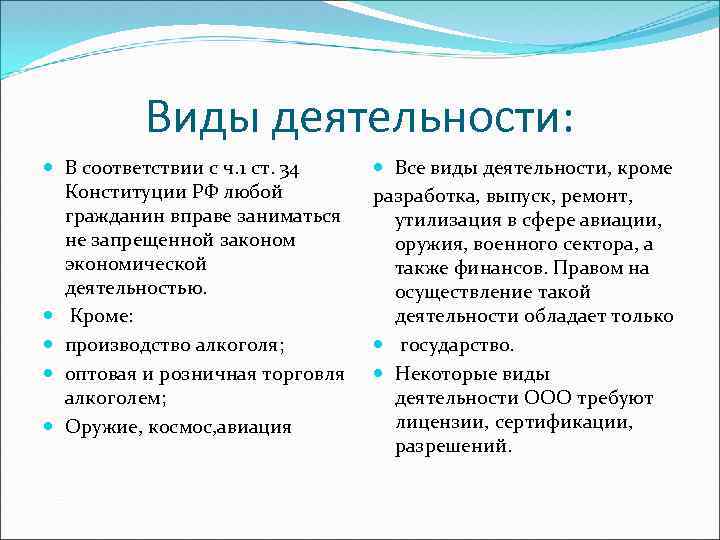 Виды деятельности:

В соответствии с ч.1 ст. 34 Конституции РФ любой гражданин вправе заниматься не запрещенной законом экономической деятельностью.

Кроме:

производство алкоголя;

оптовая и розничная торговля алкоголем;

Оружие, космос,авиация

Все виды деятельности, кроме

разработка, выпуск, ремонт, утилизация в сфере авиации, оружия, военного сектора, а также финансов. Правом на осуществление такой деятельности обладает только

государство.

Некоторые виды деятельности ООО требуют лицензии, сертификации, разрешений.